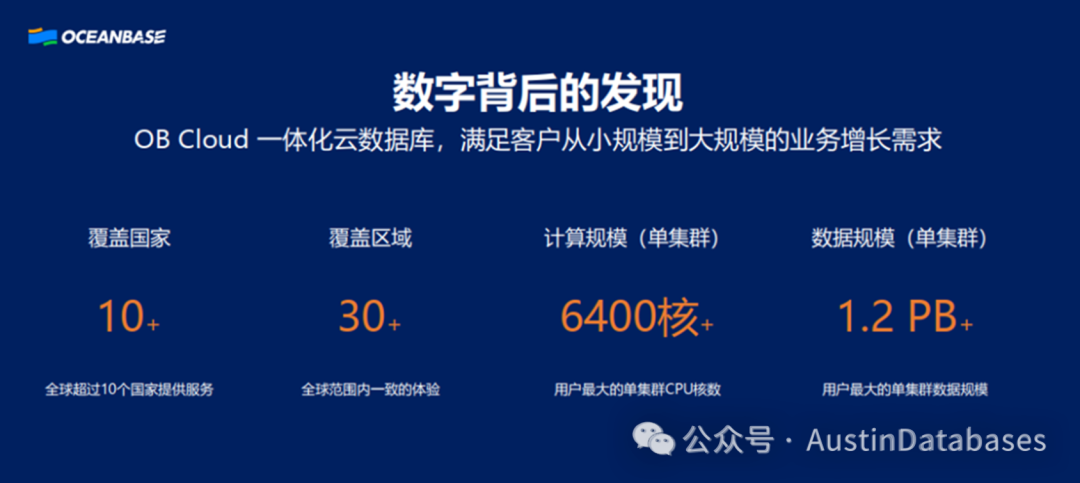 OCEANBASE

数字背后的发现

OB Cloud 一体化云数据库，满足客户从小规模到大规模的业务增长需求

覆盖国家

10+

全球超过10个国家提供服务

覆盖区域

30+

全球范围内一致的体验

计算规模（单集群）

6400核+

用户最大的单集群CPU核数

数据规模（单集群）

1.2 PB+

用户最大的单集群数据规模

公众号 · AustinDatabases